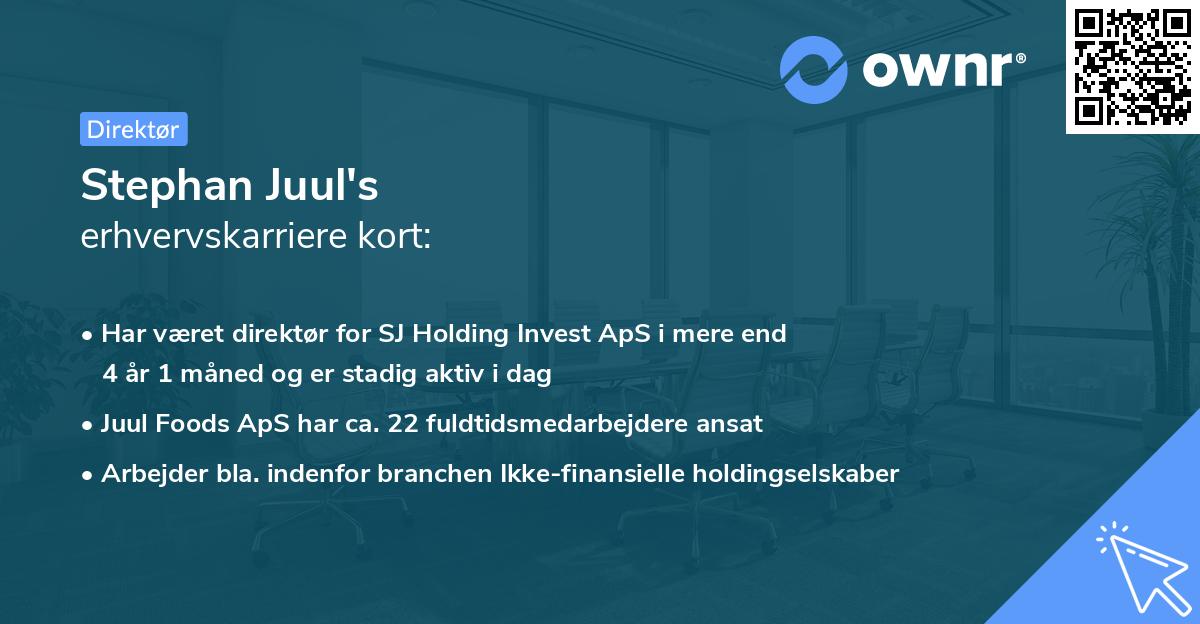 ownr®

Direktør

Stephan Juul's
erhvervskarriere kort:

• Har været direktør for SJ Holding Invest ApS i mere end 4 år 1 måned og er stadig aktiv i dag
• Juul Foods ApS har ca. 22 fuldtidsmedarbejdere ansat
• Arbejder bla. indenfor branchen Ikke-finansielle holdingselskaber